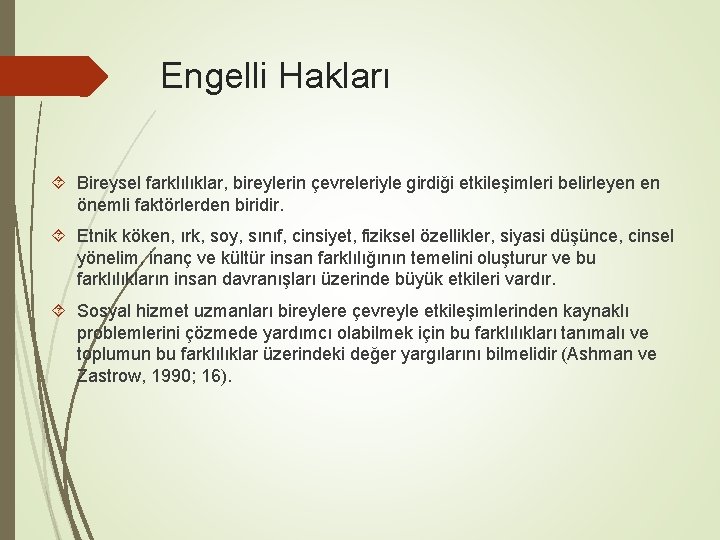 Engelli Hakları

Bireysel farklılıklar, bireylerin çevreleriyle girdiği etkileşimleri belirleyen en önemli faktörlerden biridir.

Etnik köken, ırk, soy, sınıf, cinsiyet, fiziksel özellikler, siyasi düşünce, cinsel yönelim, inanç ve kültür insan farklılığının temelini oluşturur ve bu farklılıkların insan davranışları üzerinde büyük etkileri vardır.

Sosyal hizmet uzmanları bireylere çevreyle etkileşimlerinden kaynaklı problemlerini çözmede yardımcı olabilmek için bu farklılıkları tanımalı ve toplumun bu farklılıklar üzerindeki değer yargılarını bilmelidir (Ashman ve Zastrow, 1990; 16).